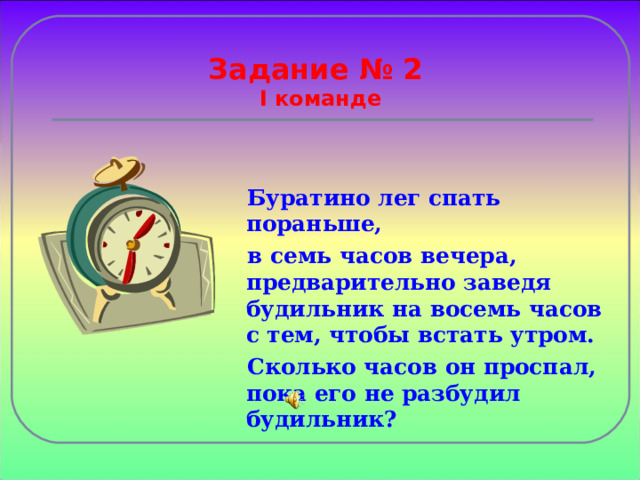 Задание № 2
I команде

Буратино лег спать пораньше,

в семь часов вечера, предварительно заведя будильник на восемь часов с тем, чтобы встать утром.

Сколько часов он проспал, пока его не разбудил будильник?